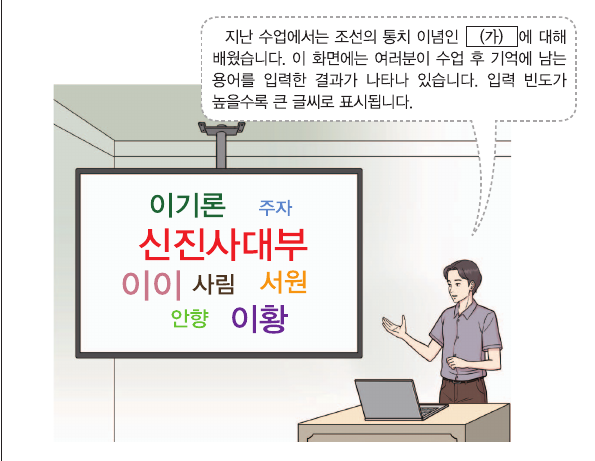 지난 수업에서는 조선의 통치 이념인 (가) 에 대해 배웠습니다. 이 화면에는 여러분이 수업 후 기억에 남는 용어를 입력한 결과가 나타나 있습니다. 입력 빈도가 높을수록 큰 글씨로 표시됩니다.

이기론 주자
신진사대부
이이 사림 서원
안향 이황